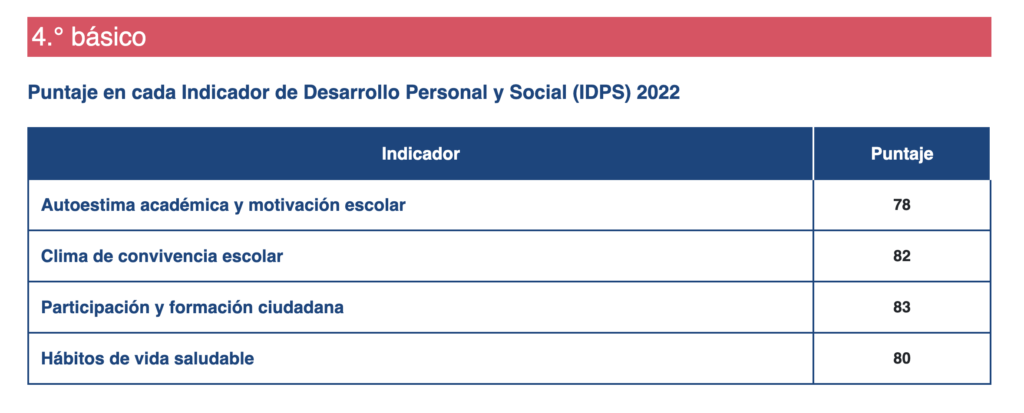 4.° básico

Puntaje en cada Indicador de Desarrollo Personal y Social (IDPS) 2022

| Indicador | Puntaje |
|---|---|
| Autoestima académica y motivación escolar | 78 |
| Clima de convivencia escolar | 82 |
| Participación y formación ciudadana | 83 |
| Hábitos de vida saludable | 80 |